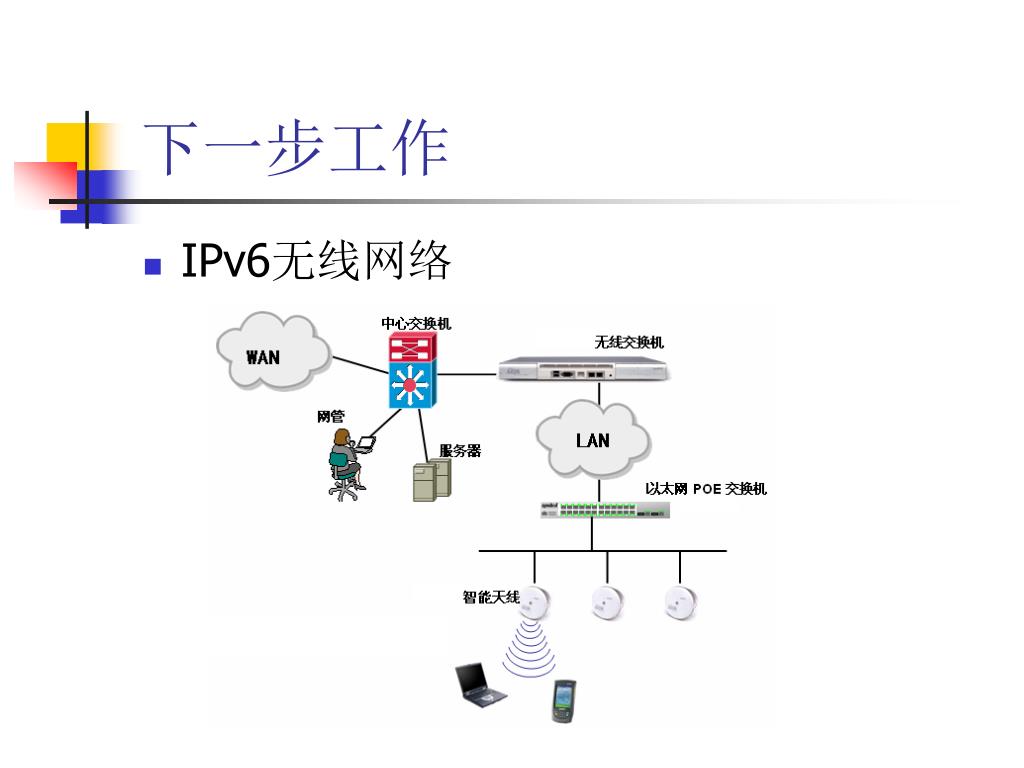 下一步工作

IPv6无线网络

WAN

中心交换机

无线交换机

网管

服务器

LAN

以太网 POE 交换机

智能天线